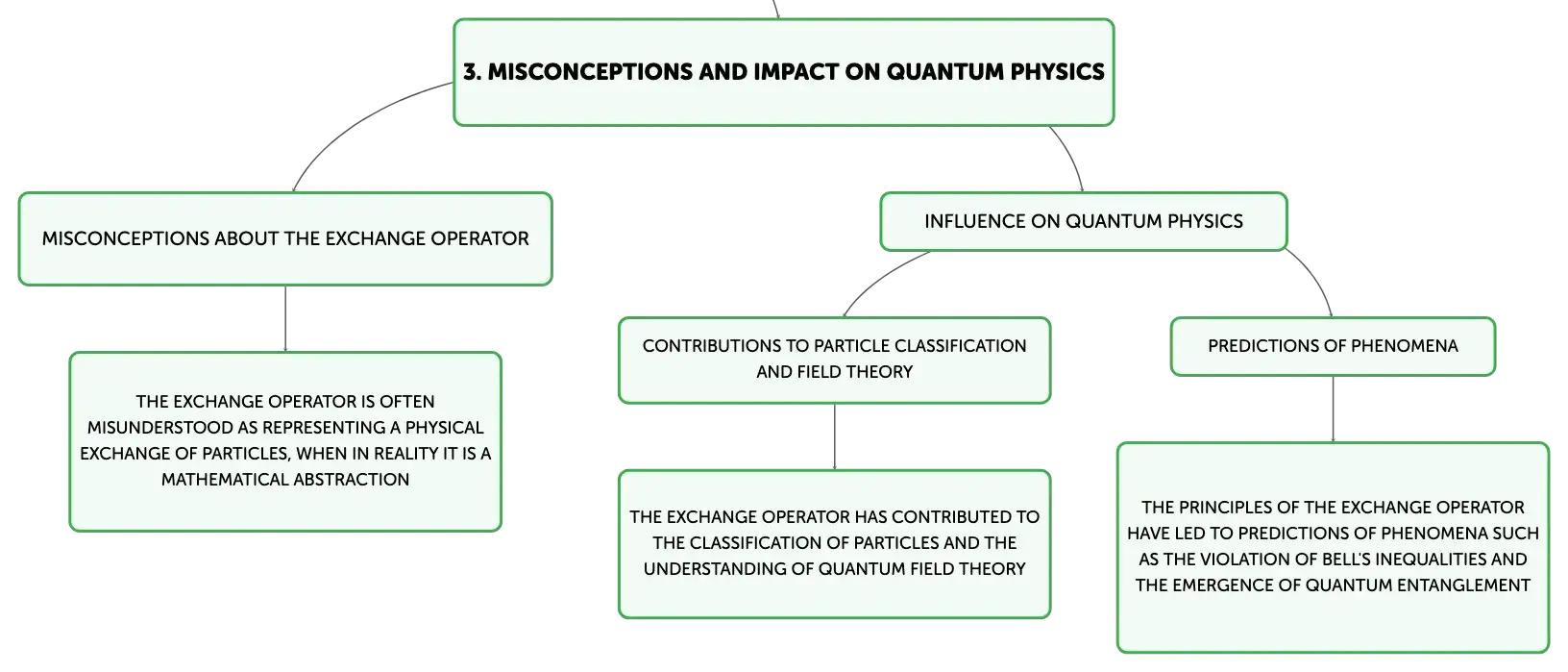 3. MISCONCEPTIONS AND IMPACT ON QUANTUM PHYSICS

MISCONCEPTIONS ABOUT THE EXCHANGE OPERATOR

THE EXCHANGE OPERATOR IS OFTEN MISUNDERSTOOD AS REPRESENTING A PHYSICAL EXCHANGE OF PARTICLES, WHEN IN REALITY IT IS A MATHEMATICAL ABSTRACTION

INFLUENCE ON QUANTUM PHYSICS

CONTRIBUTIONS TO PARTICLE CLASSIFICATION AND FIELD THEORY

THE EXCHANGE OPERATOR HAS CONTRIBUTED TO THE CLASSIFICATION OF PARTICLES AND THE UNDERSTANDING OF QUANTUM FIELD THEORY

PREDICTIONS OF PHENOMENA

THE PRINCIPLES OF THE EXCHANGE OPERATOR HAVE LED TO PREDICTIONS OF PHENOMENA SUCH AS THE VIOLATION OF BELL'S INEQUALITIES AND THE EMERGENCE OF QUANTUM ENTANGLEMENT